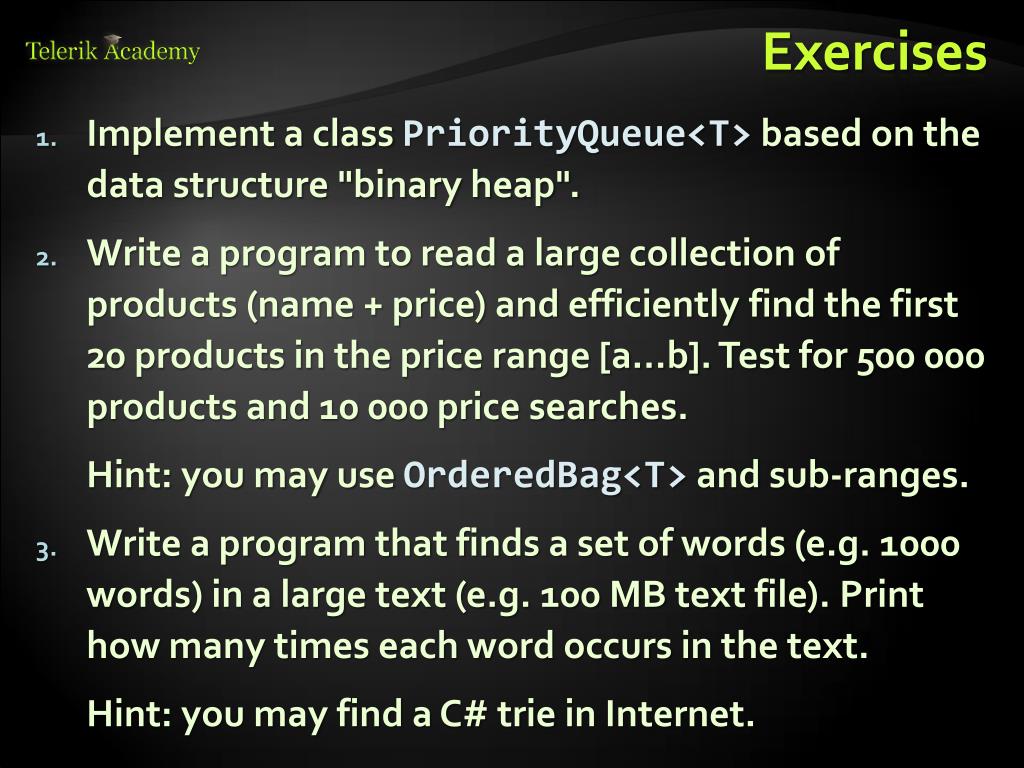 Telerik Academy

Exercises

1. Implement a class PriorityQueue<T> based on the data structure "binary heap".

2. Write a program to read a large collection of products (name + price) and efficiently find the first 20 products in the price range [a…b]. Test for 500 000 products and 10 000 price searches.

Hint: you may use OrderedBag<T> and sub-ranges.

3. Write a program that finds a set of words (e.g. 1000 words) in a large text (e.g. 100 MB text file). Print how many times each word occurs in the text.

Hint: you may find a C# trie in Internet.